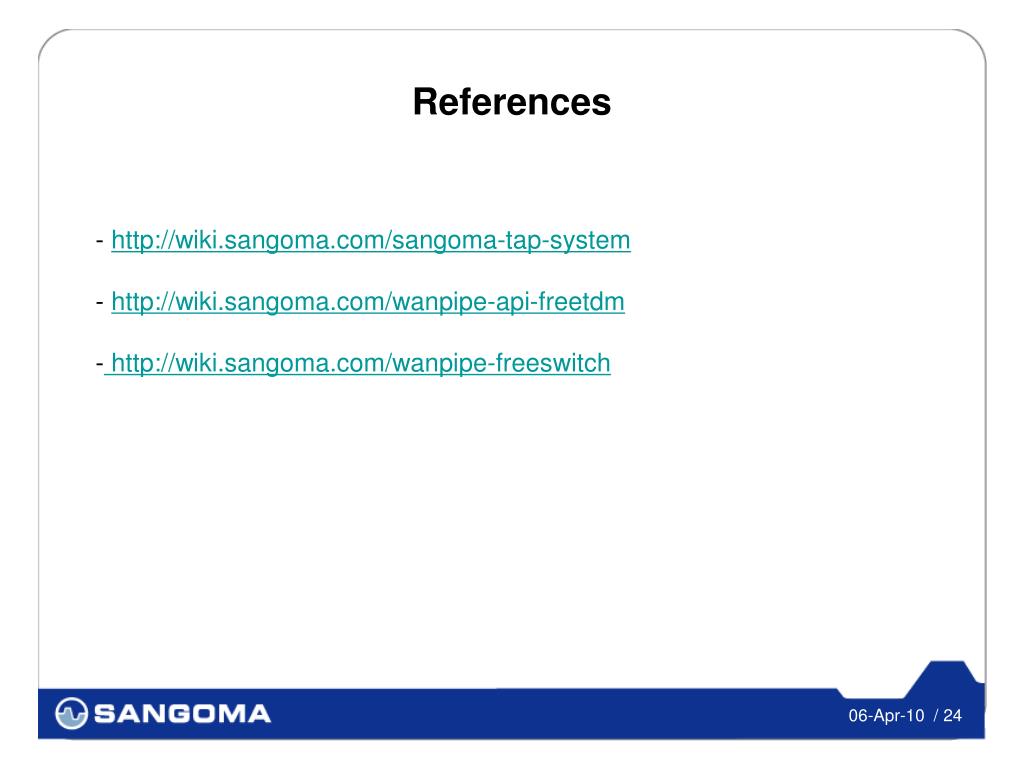 References

- http://wiki.sangoma.com/sangoma-tap-system

- http://wiki.sangoma.com/wanpipe-api-freetdm

- http://wiki.sangoma.com/wanpipe-freeswitch

SANGOMA

06-Apr-10 / 24